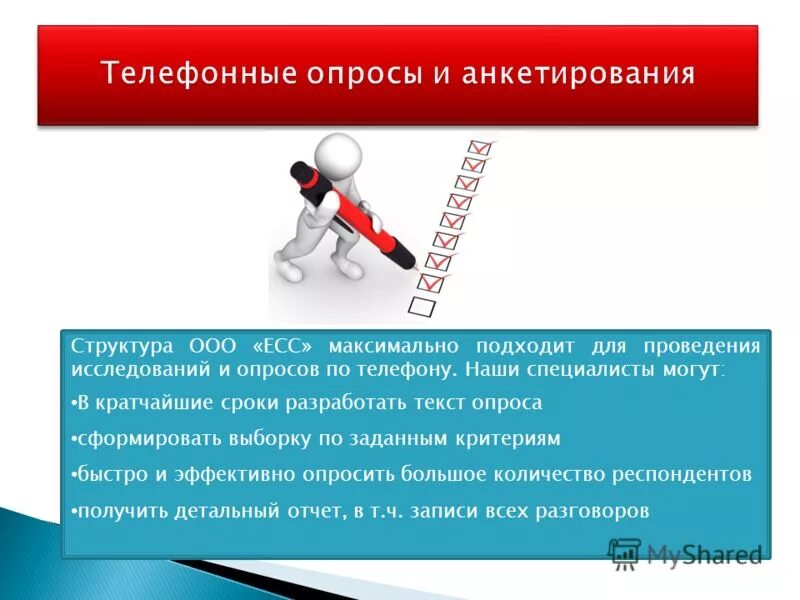 Телефонные опросы и анкетирования

Структура ООО «ЕСС» максимально подходит для проведения исследований и опросов по телефону. Наши специалисты могут:

•В кратчайшие сроки разработать текст опроса

•сформировать выборку по заданным критериям

•быстро и эффективно опросить большое количество респондентов

•получить детальный отчет, в т.ч. записи всех разговоров

MyShared